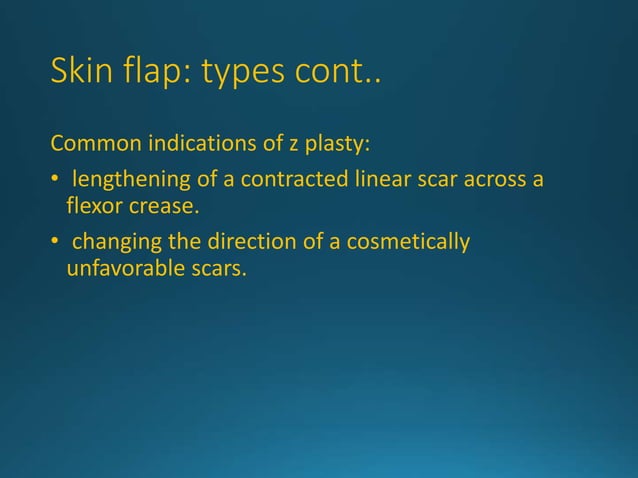 Skin flap: types cont..

Common indications of z plasty:

• lengthening of a contracted linear scar across a flexor crease.

• changing the direction of a cosmetically unfavorable scars.